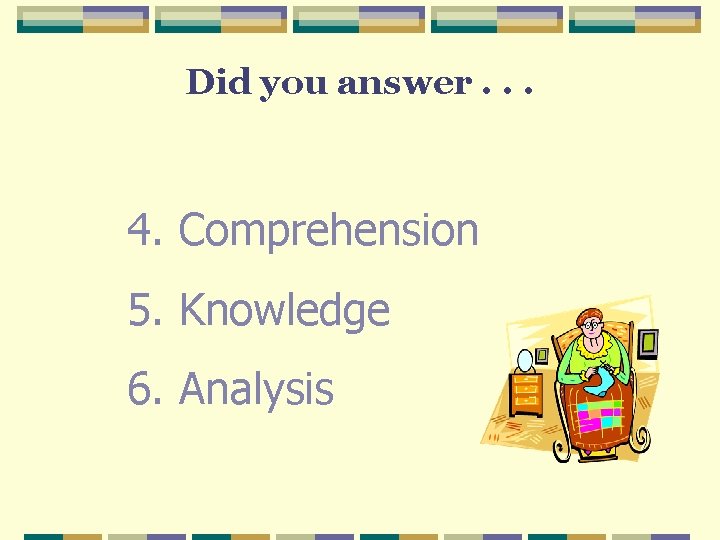 Did you answer . . .

4. Comprehension

5. Knowledge

6. Analysis